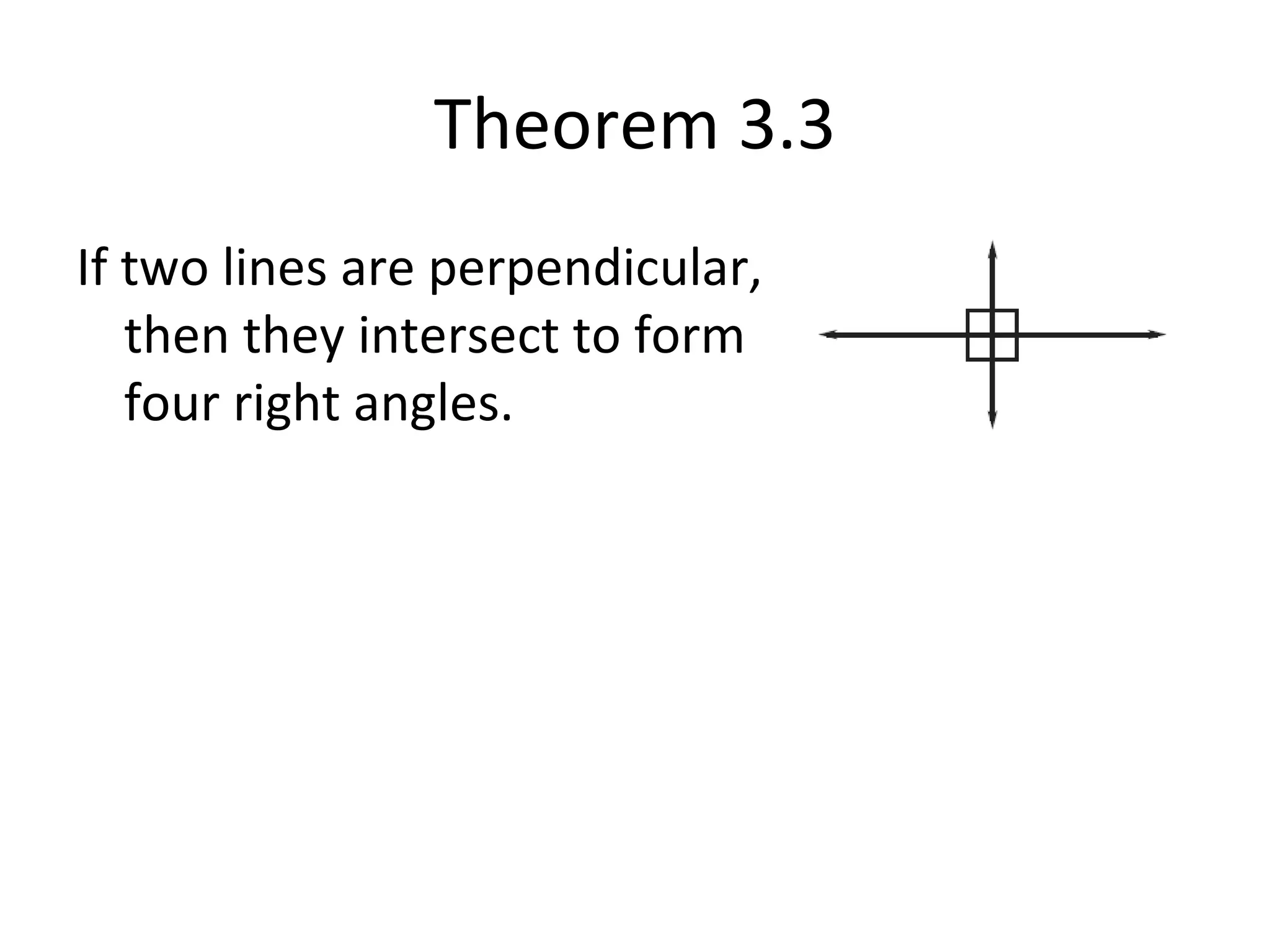 Theorem 3.3

If two lines are perpendicular, then they intersect to form four right angles.